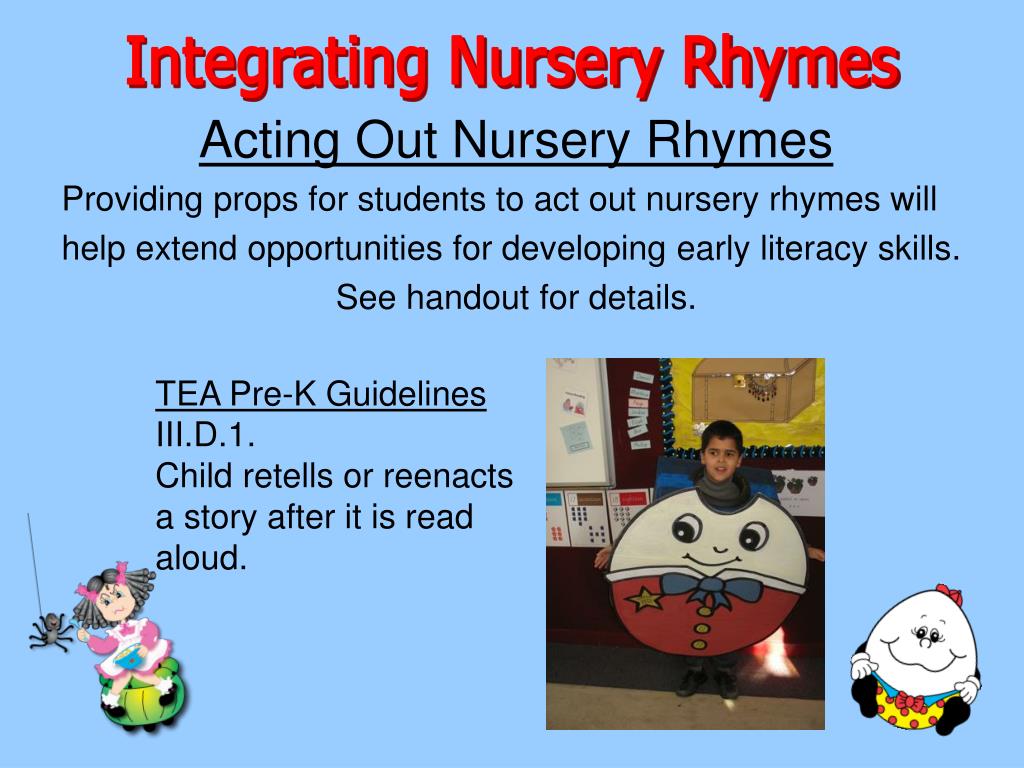 Integrating Nursery Rhymes

Acting Out Nursery Rhymes

Providing props for students to act out nursery rhymes will help extend opportunities for developing early literacy skills. See handout for details.

TEA Pre-K Guidelines
III.D.1.
Child retells or reenacts a story after it is read aloud.